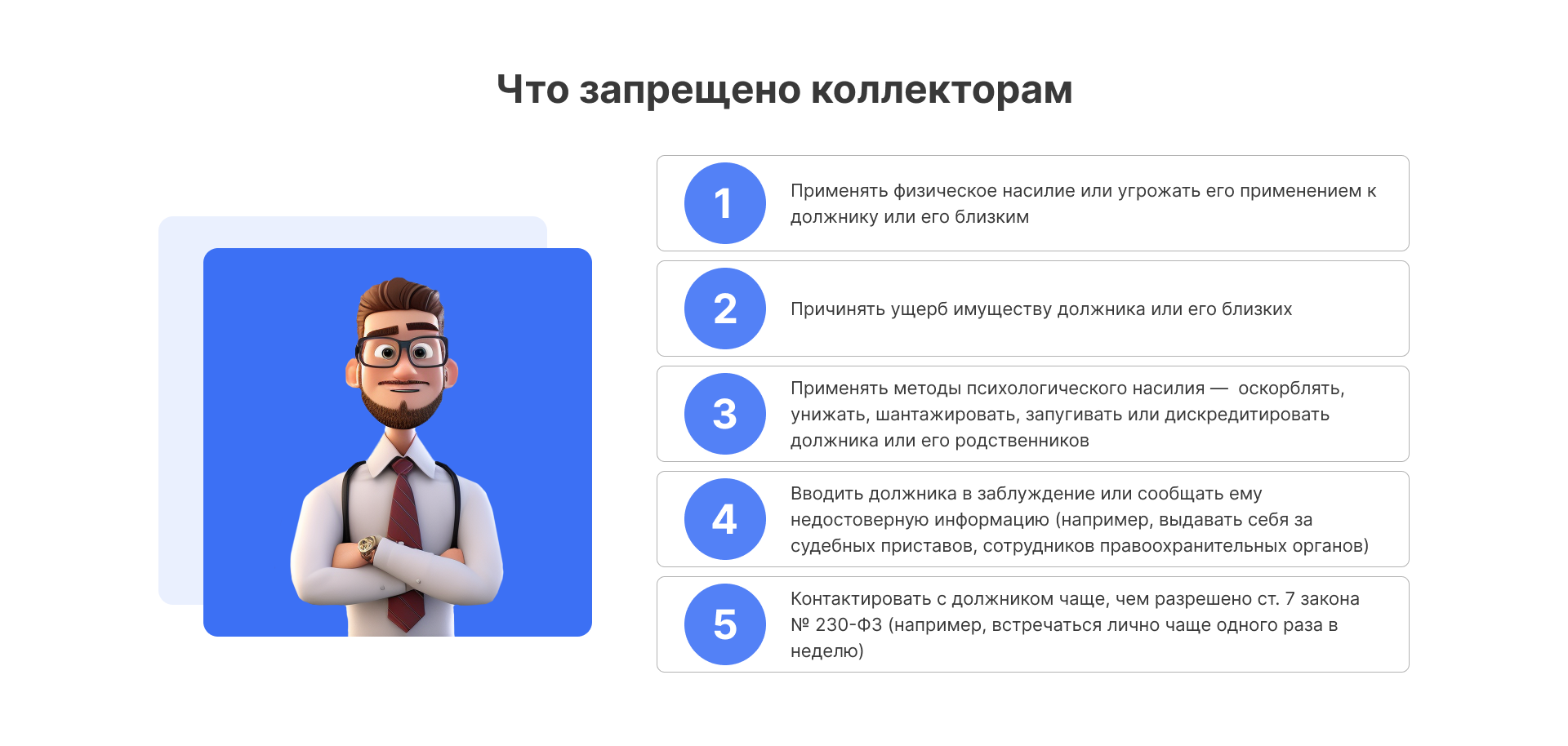 Что запрещено коллекторам

1
Применять физическое насилие или угрожать его применением к должнику или его близким

2
Причинять ущерб имуществу должника или его близких

3
Применять методы психологического насилия — оскорблять, унижать, шантажировать, запугивать или дискредитировать должника или его родственников

4
Вводить должника в заблуждение или сообщать ему недостоверную информацию (например, выдавать себя за судебных приставов, сотрудников правоохранительных органов)

5
Контактировать с должником чаще, чем разрешено ст. 7 закона № 230-ФЗ (например, встречаться лично чаще одного раза в неделю)